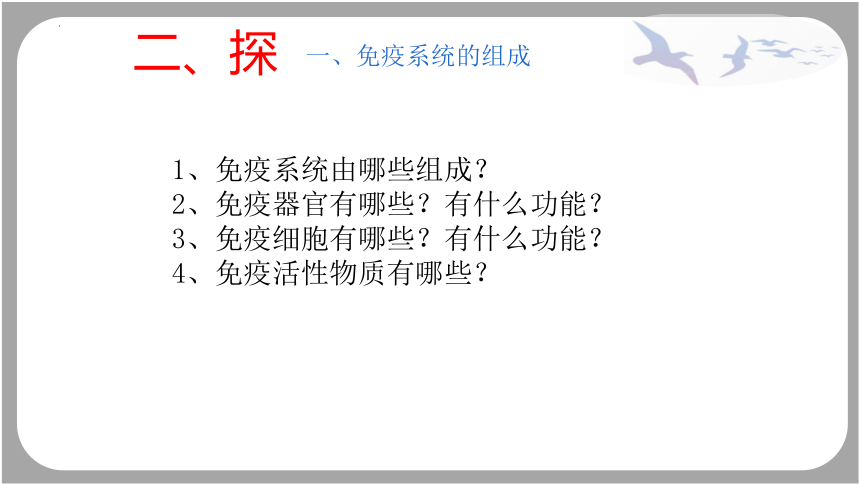 二、探 一、免疫系统的组成

1、免疫系统由哪些组成？
2、免疫器官有哪些？有什么功能？
3、免疫细胞有哪些？有什么功能？
4、免疫活性物质有哪些？